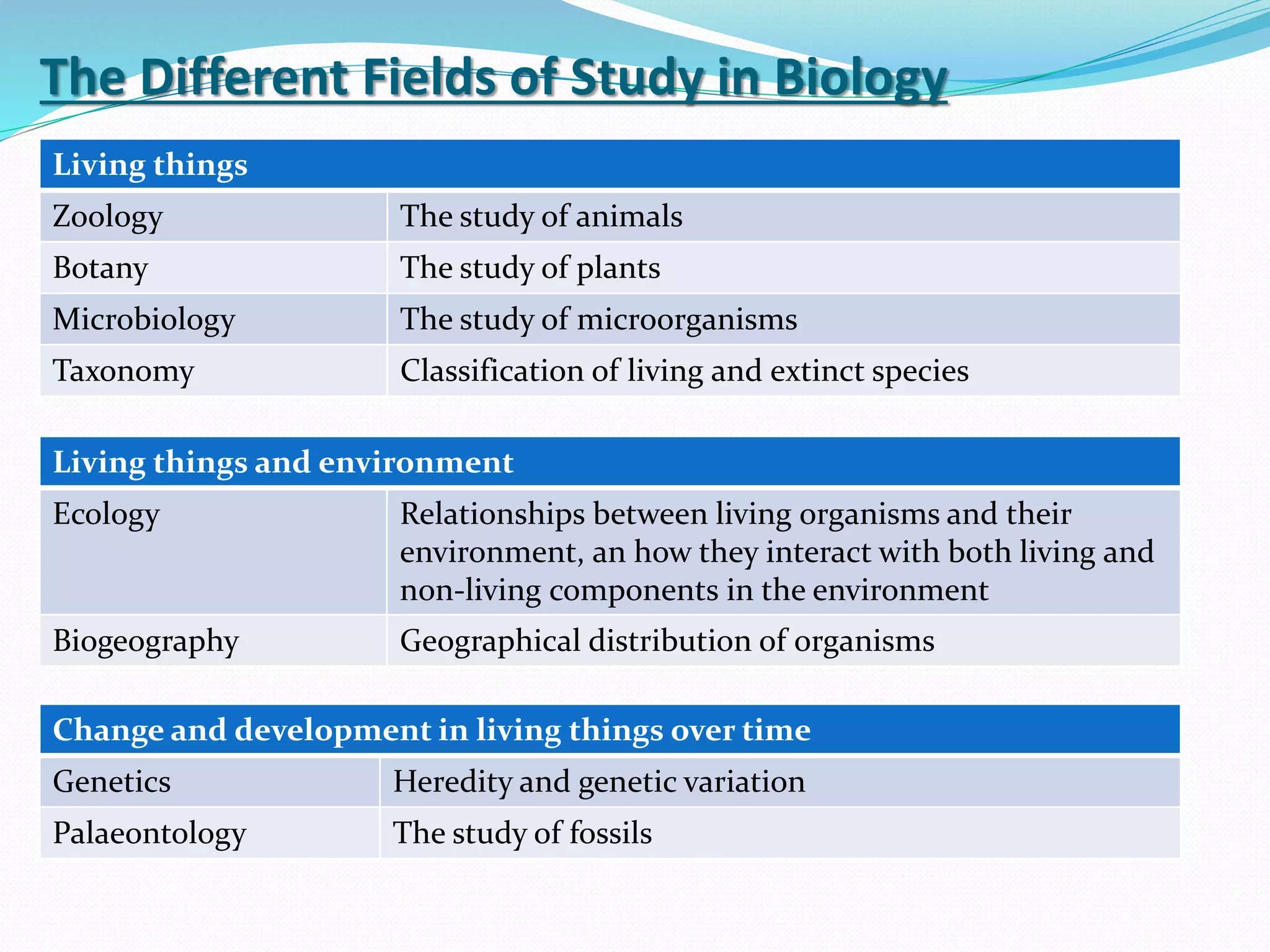 The Different Fields of Study in Biology

| Living things | |
|---|---|
| Zoology | The study of animals |
| Botany | The study of plants |
| Microbiology | The study of microorganisms |
| Taxonomy | Classification of living and extinct species |

| Living things and environment | |
|---|---|
| Ecology | Relationships between living organisms and their environment, an how they interact with both living and non-living components in the environment |
| Biogeography | Geographical distribution of organisms |

| Change and development in living things over time | |
|---|---|
| Genetics | Heredity and genetic variation |
| Palaeontology | The study of fossils |